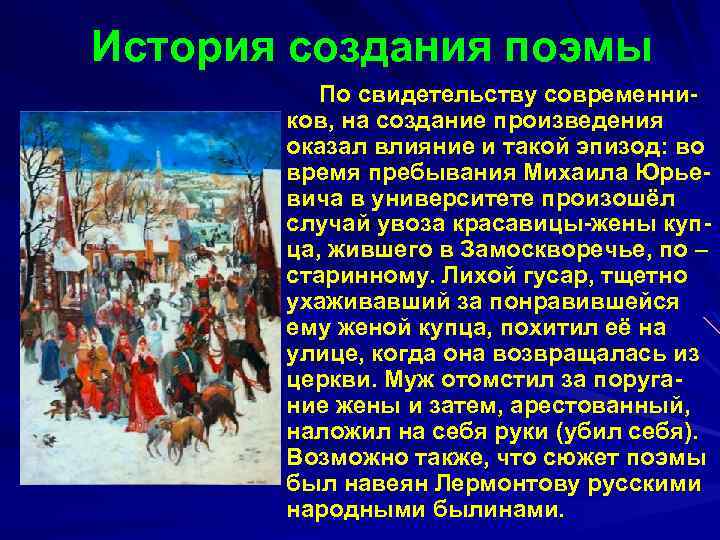 История создания поэмы

По свидетельству современников, на создание произведения оказал влияние и такой эпизод: во время пребывания Михаила Юрьевича в университете произошёл случай увоза красавицы-жены купца, жившего в Замоскворечье, по – старинному. Лихой гусар, тщетно ухаживавший за понравившейся ему женой купца, похитил её на улице, когда она возвращалась из церкви. Муж отомстил за поругание жены и затем, арестованный, наложил на себя руки (убил себя). Возможно также, что сюжет поэмы был навеян Лермонтову русскими народными былинами.